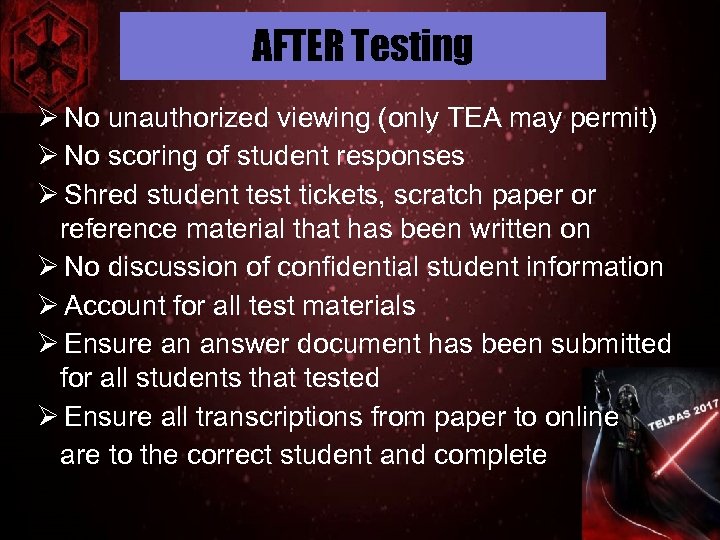 AFTER Testing

➢ No unauthorized viewing (only TEA may permit)

➢ No scoring of student responses

➢ Shred student test tickets, scratch paper or reference material that has been written on

➢ No discussion of confidential student information

➢ Account for all test materials

➢ Ensure an answer document has been submitted for all students that tested

➢ Ensure all transcriptions from paper to online are to the correct student and complete

TELPAS 2017